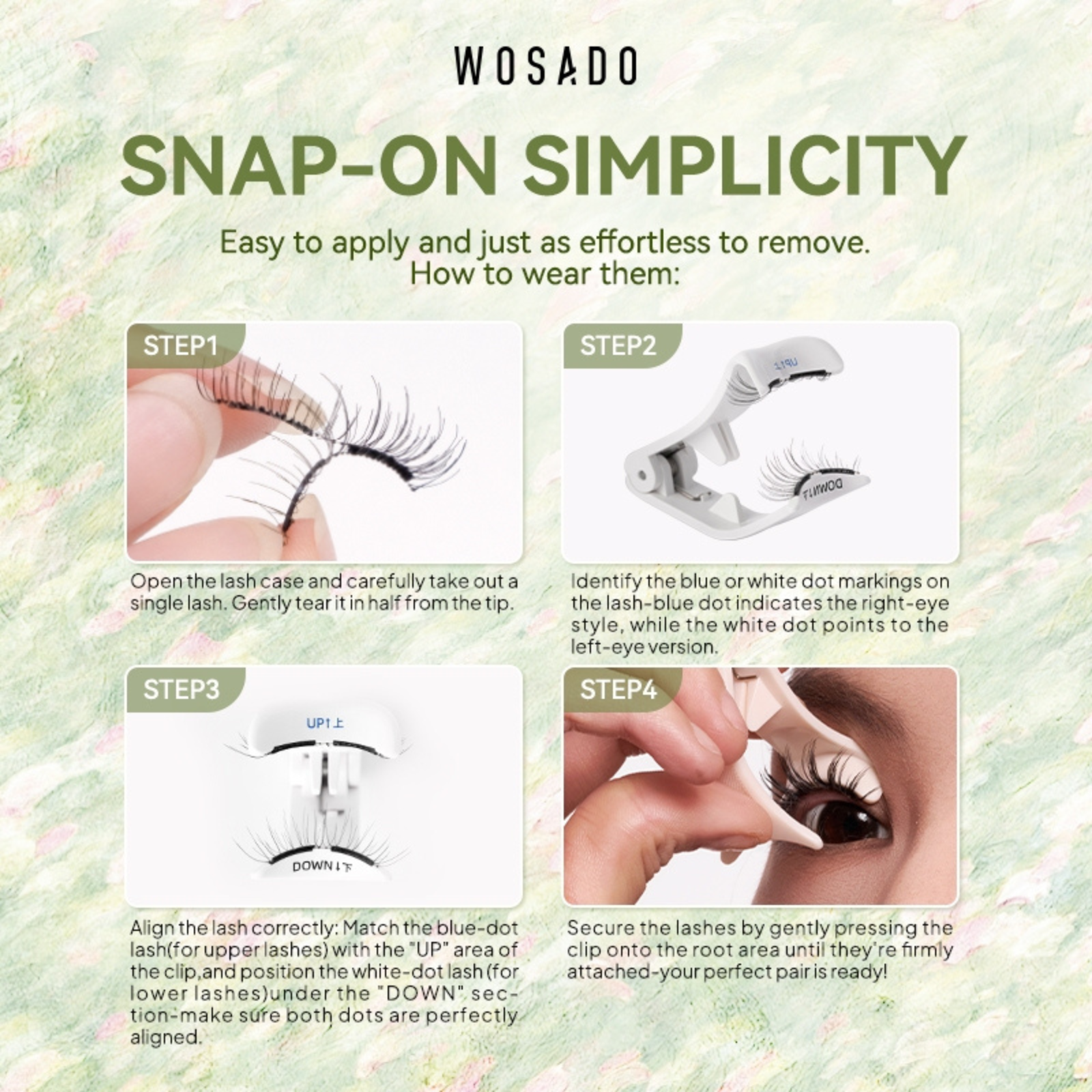 WOSADO

SNAP-ON SIMPLICITY

Easy to apply and just as effortless to remove.
How to wear them:

STEP1

Open the lash case and carefully take out a single lash. Gently tear it in half from the tip.

STEP2

UP↑上

DOWN↓下

Identify the blue or white dot markings on the lash-blue dot indicates the right-eye style, while the white dot points to the left-eye version.

STEP3

UP↑上

DOWN↓下

Align the lash correctly: Match the blue-dot lash(for upper lashes) with the "UP" area of the clip,and position the white-dot lash (for lower lashes)under the "DOWN" section-make sure both dots are perfectly aligned.

STEP4

Secure the lashes by gently pressing the clip onto the root area until they're firmly attached-your perfect pair is ready!